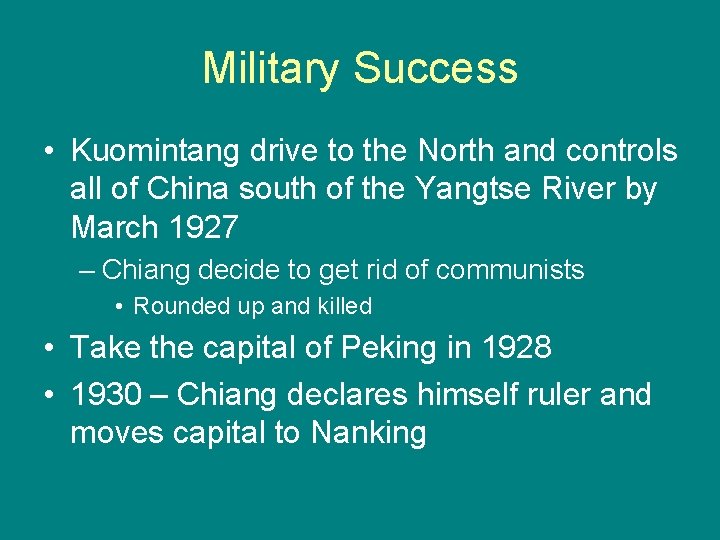 Military Success

• Kuomintang drive to the North and controls all of China south of the Yangtse River by March 1927

– Chiang decide to get rid of communists

• Rounded up and killed

• Take the capital of Peking in 1928

• 1930 – Chiang declares himself ruler and moves capital to Nanking